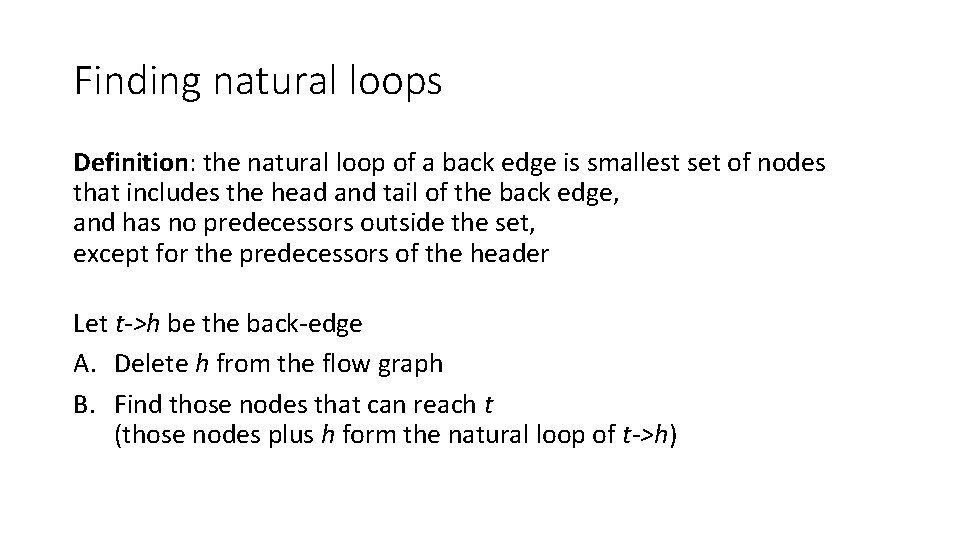 Finding natural loops

Definition: the natural loop of a back edge is smallest set of nodes that includes the head and tail of the back edge,
and has no predecessors outside the set,
except for the predecessors of the header

Let t->h be the back-edge
A. Delete h from the flow graph
B. Find those nodes that can reach t
(those nodes plus h form the natural loop of t->h)